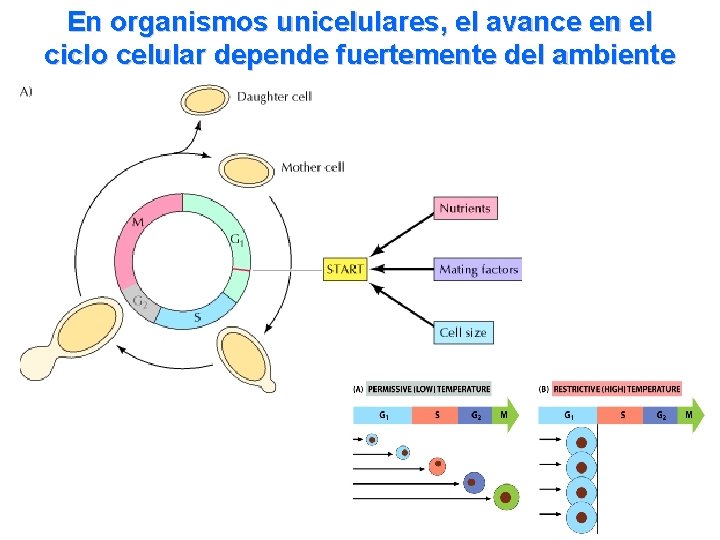 En organismos unicelulares, el avance en el ciclo celular depende fuertemente del ambiente

A)

Daughter cell

Mother cell

M

$G_1$

$G_2$

S

START

Nutrients

Mating factors

Cell size

(A) PERMISSIVE (LOW) TEMPERATURE

$G_1$ S $G_2$ M

(B) RESTRICTIVE (HIGH) TEMPERATURE

$G_1$ S $G_2$ M